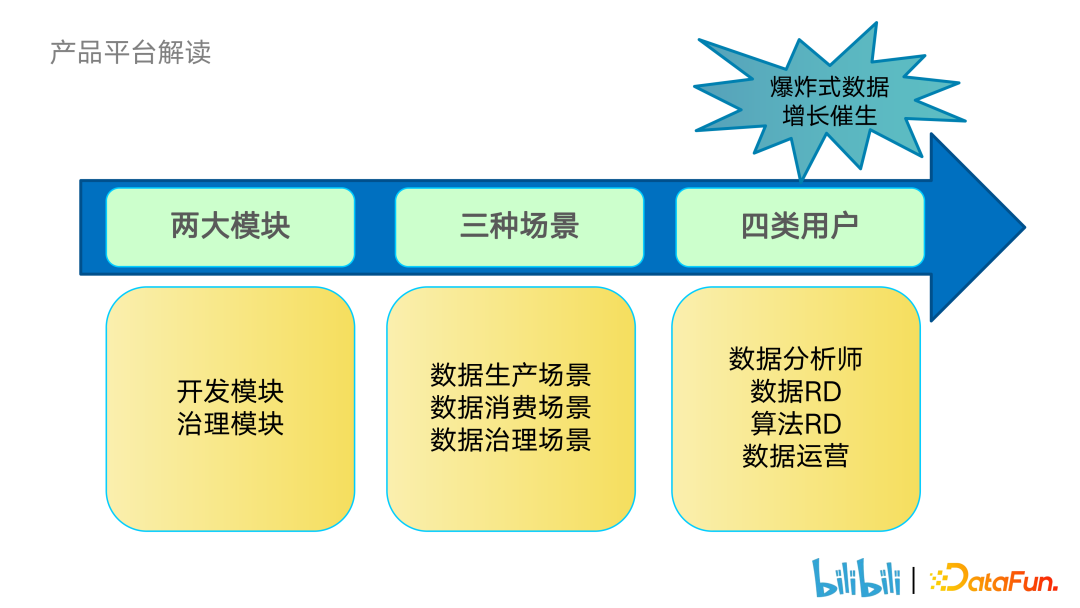 产品平台解读

爆炸式数据
增长催生

两大模块

三种场景

四类用户

开发模块
治理模块

数据生产场景
数据消费场景
数据治理场景

数据分析师
数据RD
算法RD
数据运营

bilibili | DataFun.